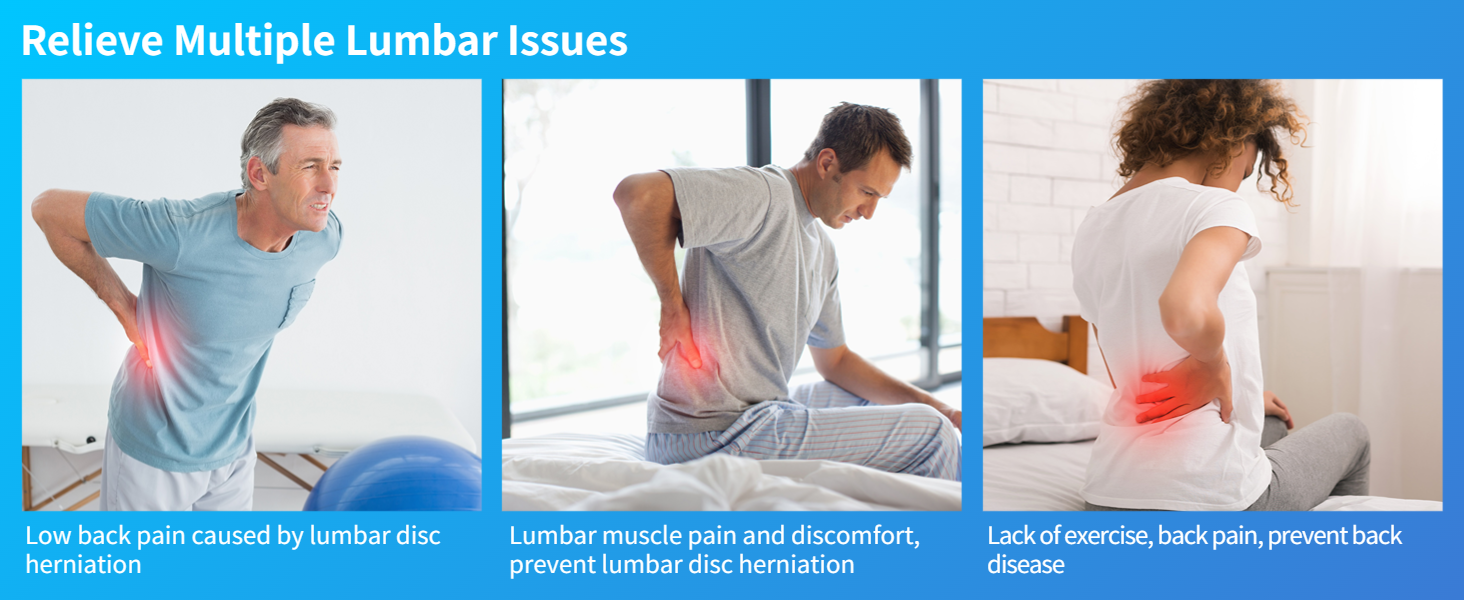 Relieve Multiple Lumbar Issues

Low back pain caused by lumbar disc herniation

Lumbar muscle pain and discomfort, prevent lumbar disc herniation

Lack of exercise, back pain, prevent back disease